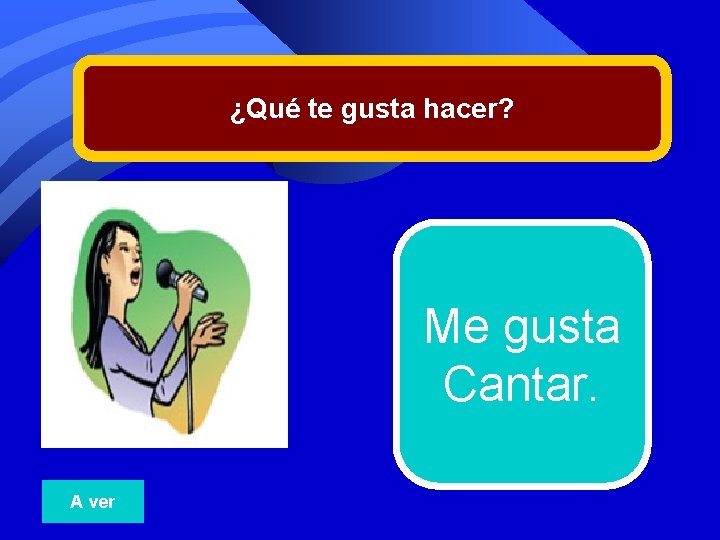 ¿Qué te gusta hacer?

Me gusta Cantar.

A ver